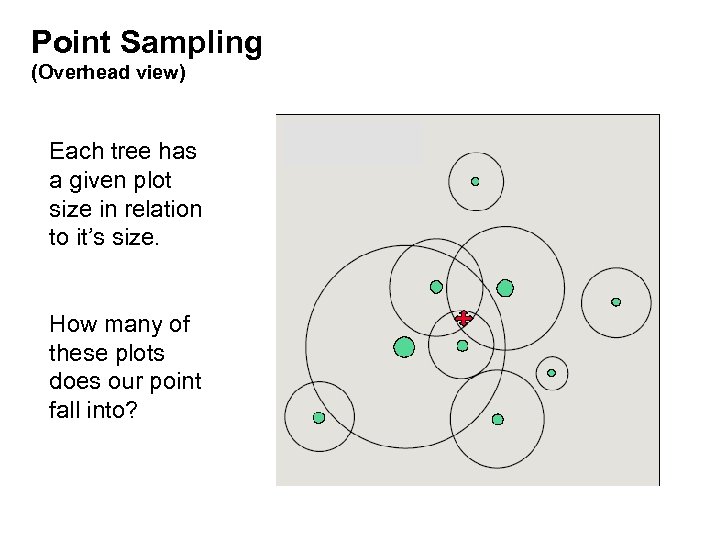 Point Sampling
(Overhead view)

Each tree has a given plot size in relation to it's size.

How many of these plots does our point fall into?